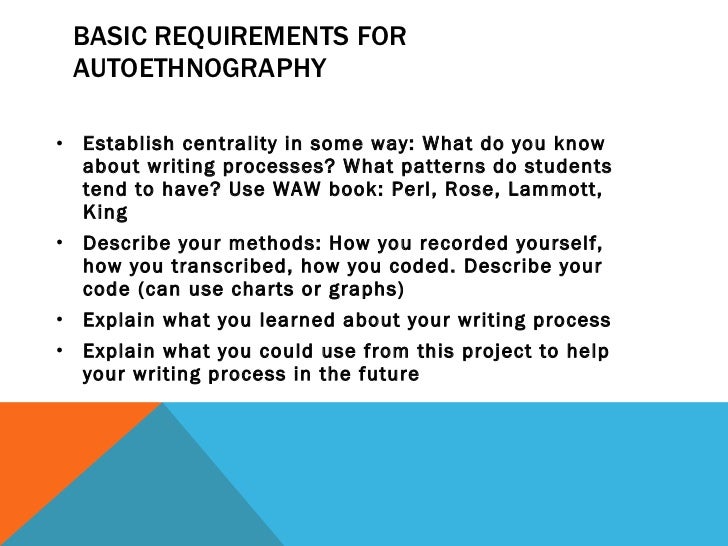 BASIC REQUIREMENTS FOR AUTOETHNOGRAPHY

• Establish centrality in some way: What do you know about writing processes? What patterns do students tend to have? Use WAW book: Perl, Rose, Lammott, King

• Describe your methods: How you recorded yourself, how you transcribed, how you coded. Describe your code (can use charts or graphs)

• Explain what you learned about your writing process

• Explain what you could use from this project to help your writing process in the future